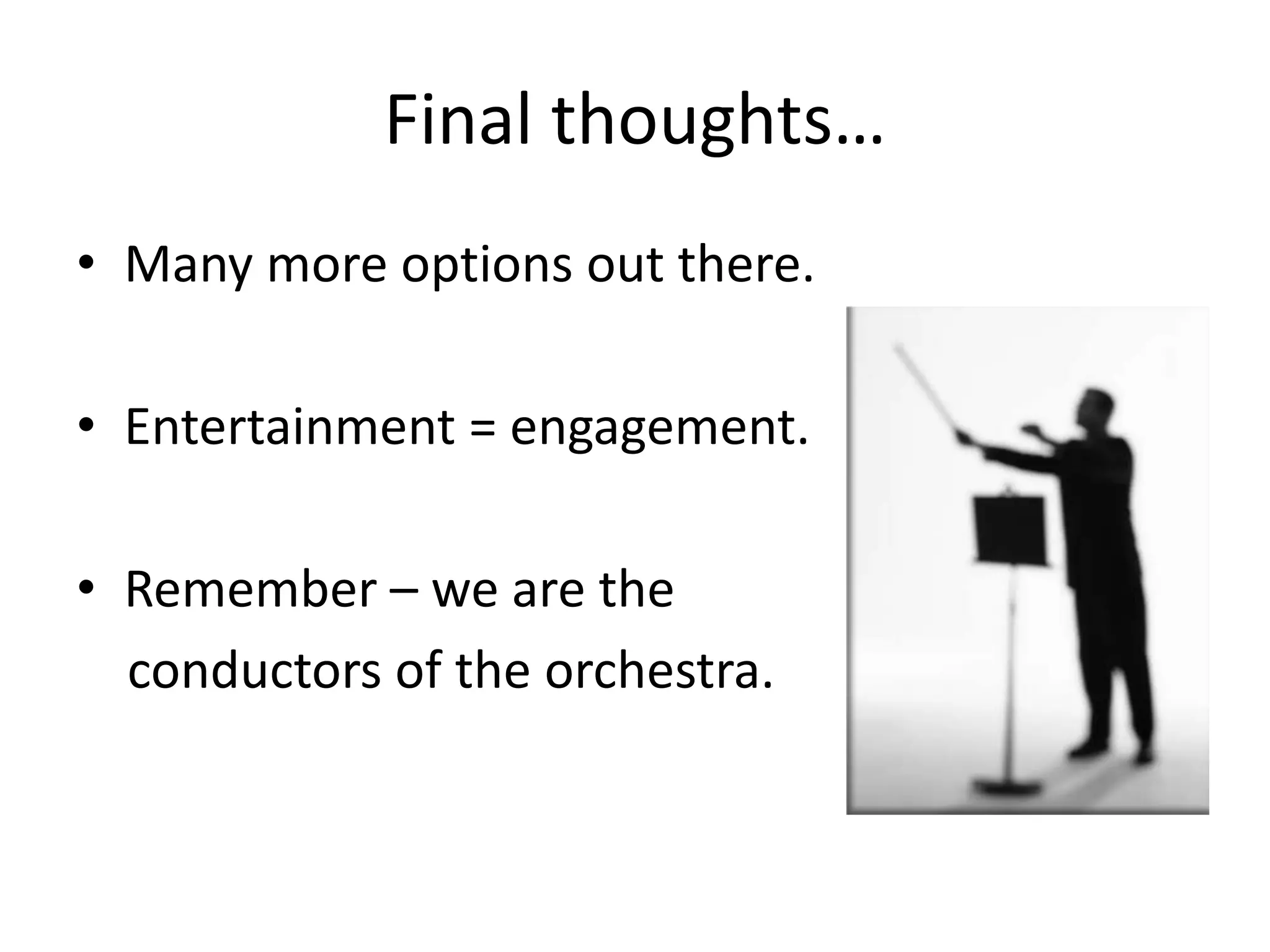 Final thoughts…

• Many more options out there.

• Entertainment = engagement.

• Remember – we are the conductors of the orchestra.